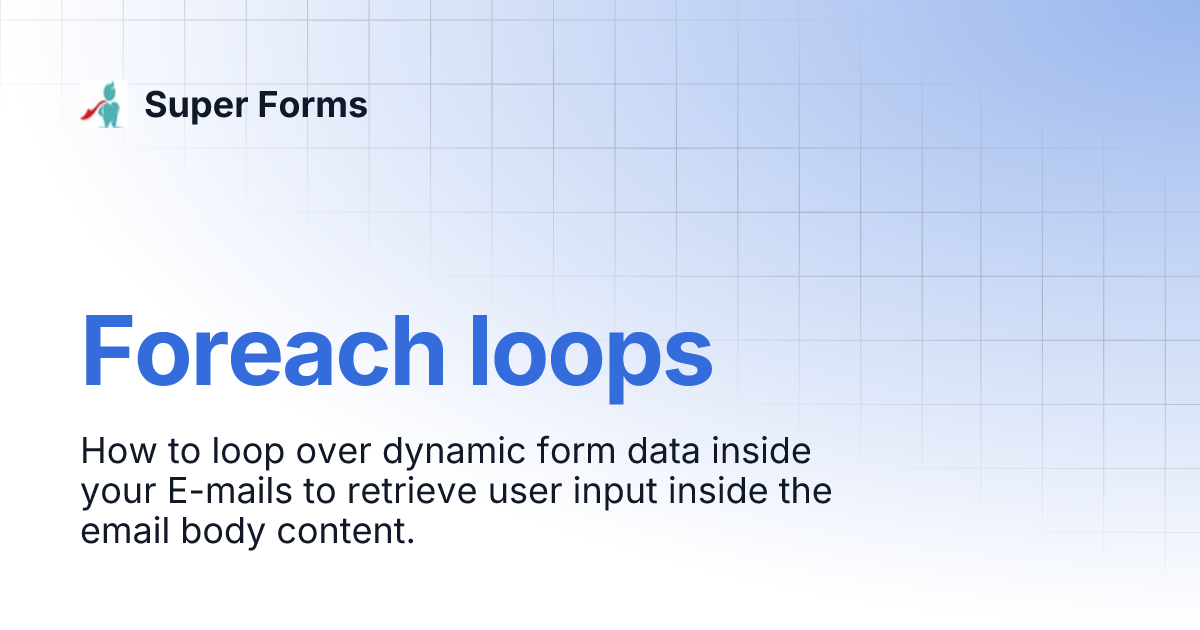 Super Forms

Foreach loops

How to loop over dynamic form data inside your E-mails to retrieve user input inside the email body content.